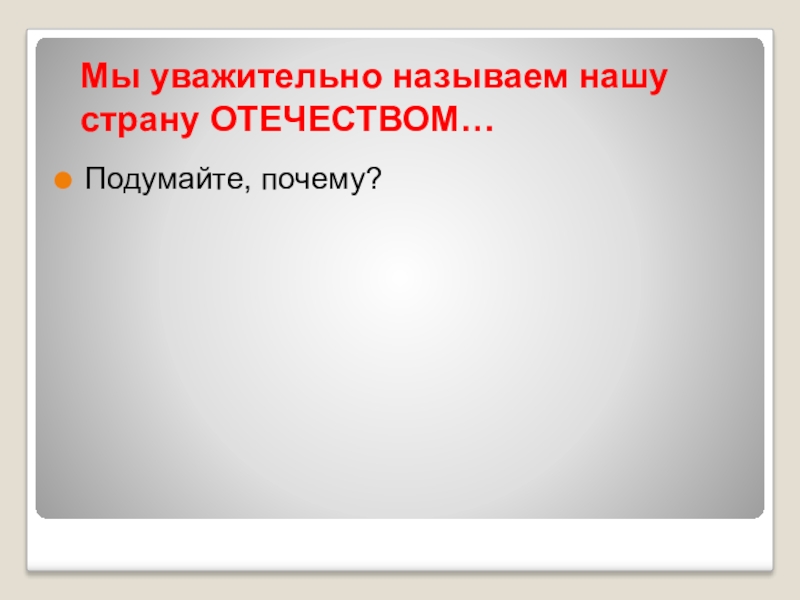 Мы уважительно называем нашу страну ОТЕЧЕСТВОМ…

Подумайте, почему?